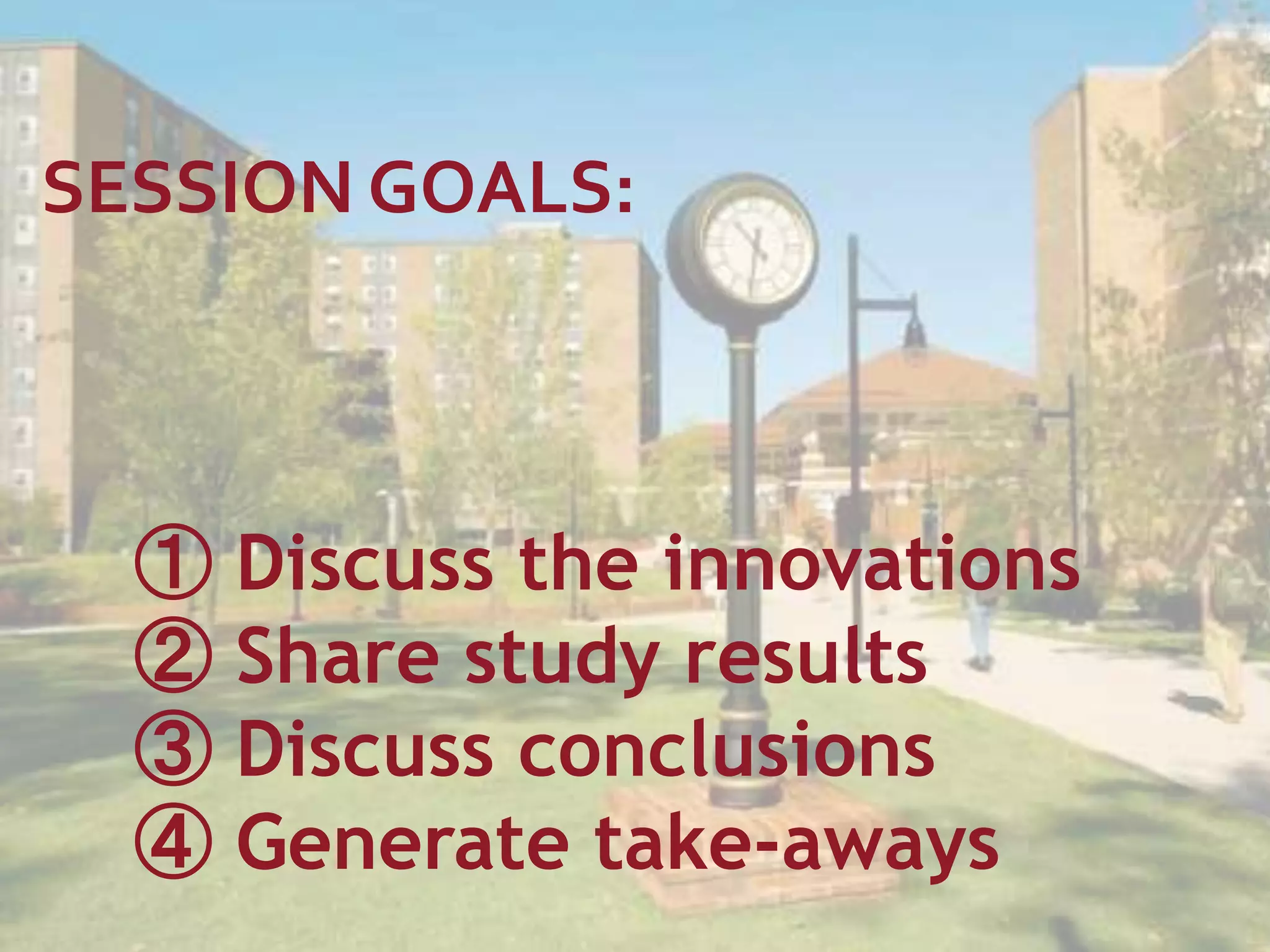 SESSION GOALS:

① Discuss the innovations
② Share study results
③ Discuss conclusions
④ Generate take-aways